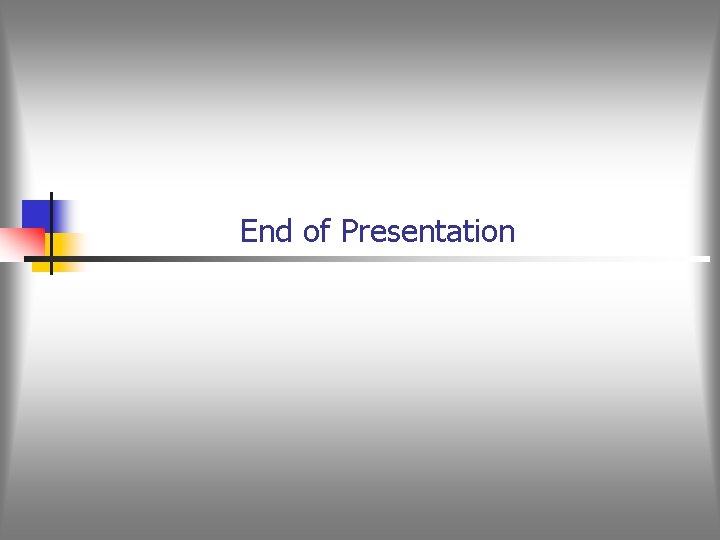 End of Presentation